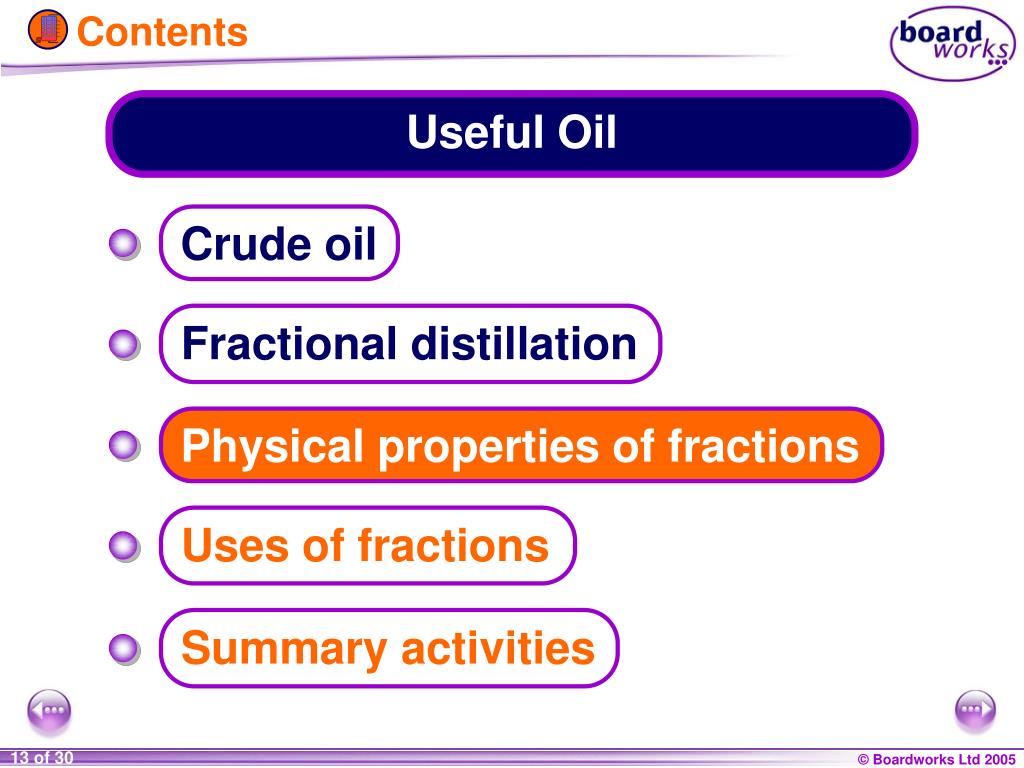 Contents

board works

Useful Oil

Crude oil

Fractional distillation

Physical properties of fractions

Uses of fractions

Summary activities

13 of 30

© Boardworks Ltd 2005